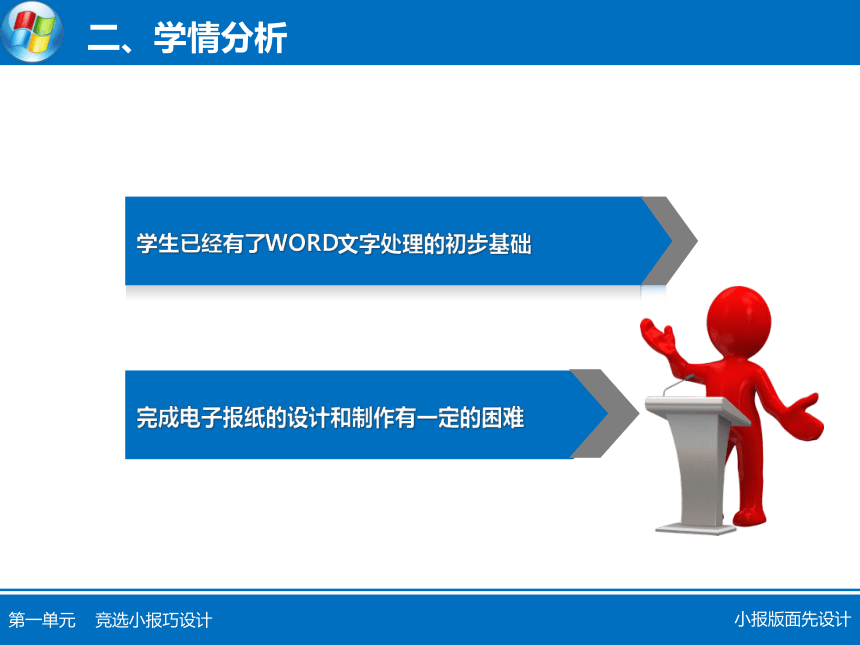 二、学情分析

学生已经有了WORD文字处理的初步基础

完成电子报纸的设计和制作有一定的困难

第一单元 竞选小报巧设计

小报版面先设计